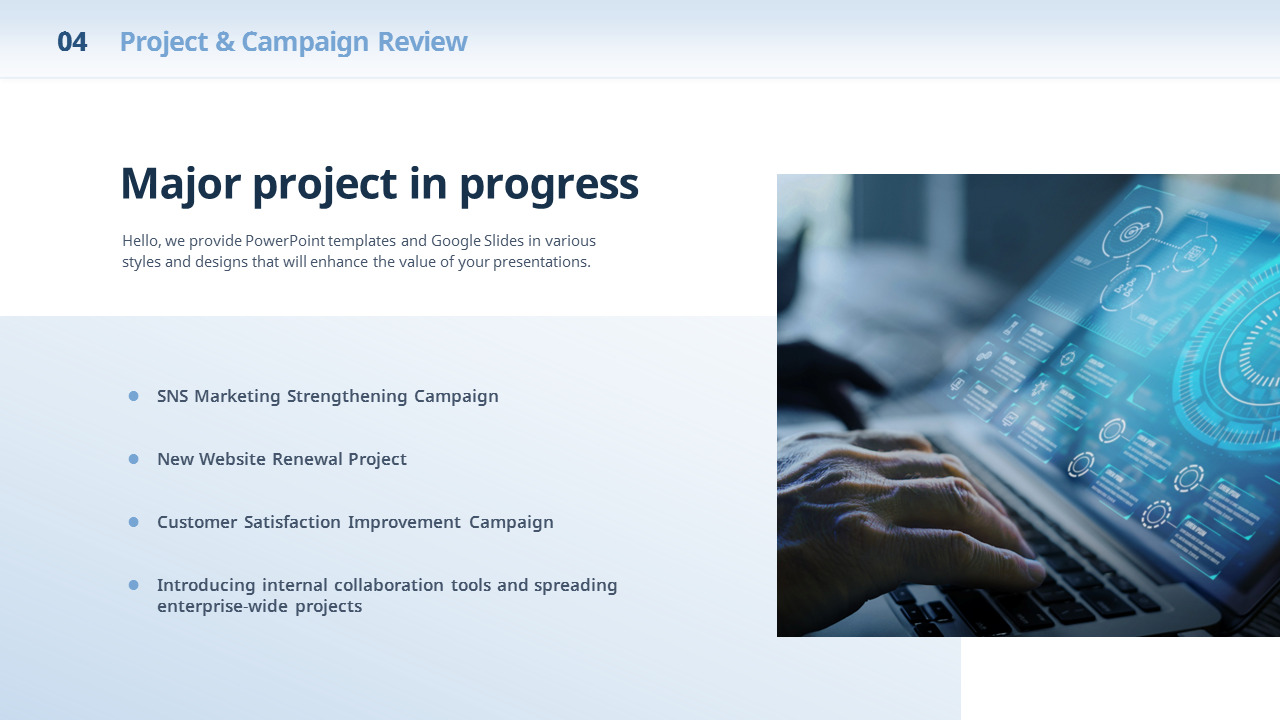 04 Project & Campaign Review

Major project in progress

Hello, we provide PowerPoint templates and Google Slides in various styles and designs that will enhance the value of your presentations.

- SNS Marketing Strengthening Campaign
- New Website Renewal Project
- Customer Satisfaction Improvement Campaign
- Introducing internal collaboration tools and spreading enterprise-wide projects